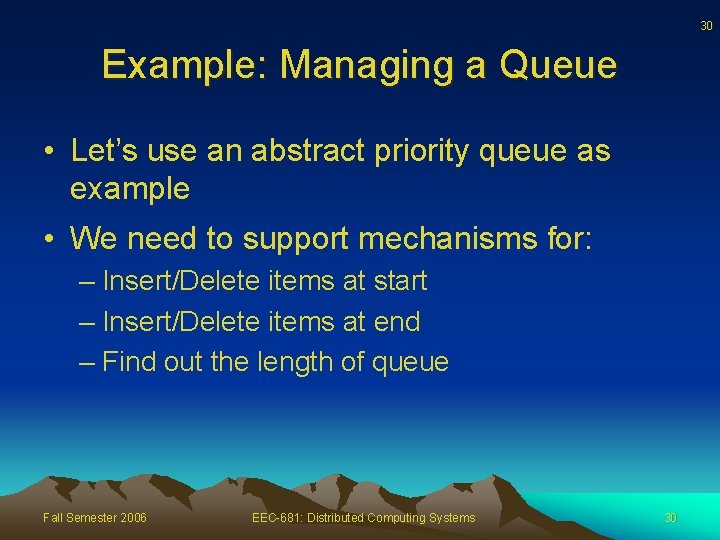 30

Example: Managing a Queue

• Let's use an abstract priority queue as example

• We need to support mechanisms for:

– Insert/Delete items at start

– Insert/Delete items at end

– Find out the length of queue

Fall Semester 2006

EEC-681: Distributed Computing Systems

30